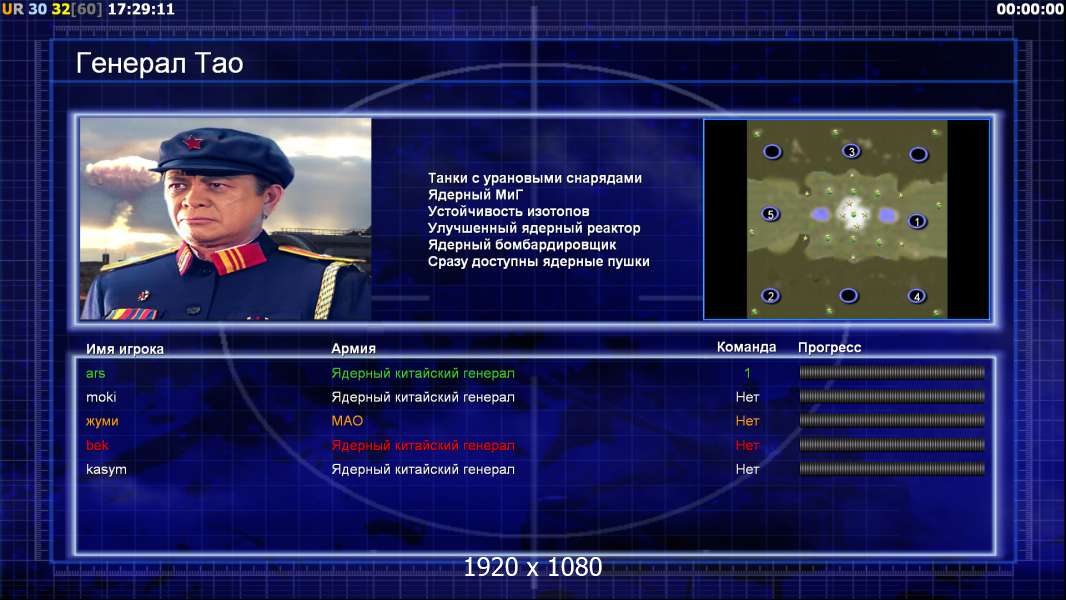 UR 30 32[60] 17:29:11

00:00:00

Генерал Тао

Танки с урановыми снарядами
Ядерный МиГ
Устойчивость изотопов
Улучшенный ядерный реактор
Ядерный бомбардировщик
Сразу доступны ядерные пушки

3
5
1
2
4

| Имя игрока | Армия | Команда | Прогресс |
|---|---|---|---|
| ars | Ядерный китайский генерал | 1 | |
| moki | Ядерный китайский генерал | Нет | |
| жуми | МАО | Нет | |
| bek | Ядерный китайский генерал | Нет | |
| kasym | Ядерный китайский генерал | Нет | |

1920 x 1080